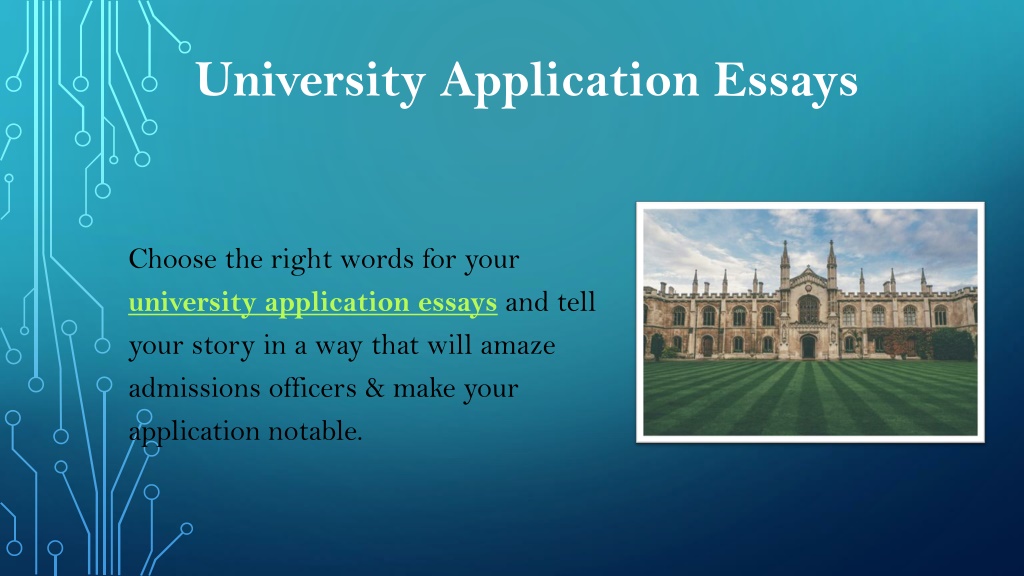 University Application Essays

Choose the right words for your university application essays and tell your story in a way that will amaze admissions officers & make your application notable.